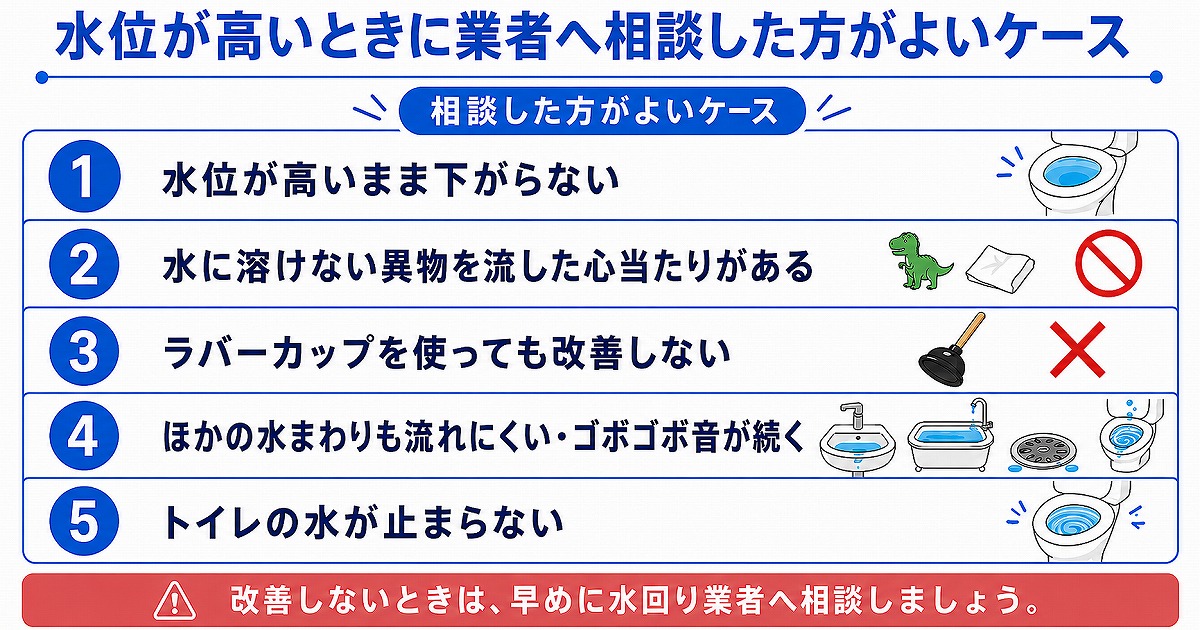 水位が高いときに業者へ相談した方がよいケース

相談した方がよいケース

1 水位が高いまま下がらない

2 水に溶けない異物を流した心当たりがある

3 ラバーカップを使っても改善しない

4 ほかの水まわりも流れにくい・ゴボゴボ音が続く

5 トイレの水が止まらない

改善しないときは、早めに水回り業者へ相談しましょう。